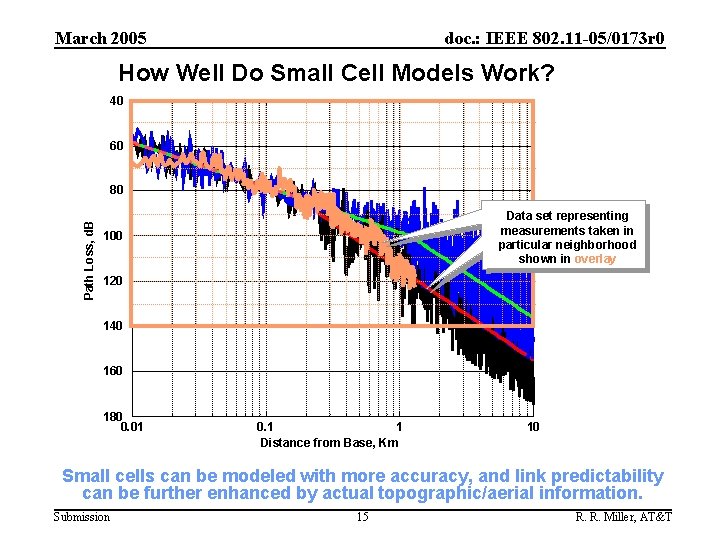 March 2005

doc.: IEEE 802.11-05/0173r0

How Well Do Small Cell Models Work?

40
60
80
100
120
140
160
180

Path Loss, dB

0.01
0.1
1
10

Distance from Base, Km

Data set representing measurements taken in particular neighborhood shown in overlay

Small cells can be modeled with more accuracy, and link predictability can be further enhanced by actual topographic/aerial information.

Submission

15

R. R. Miller, AT&T